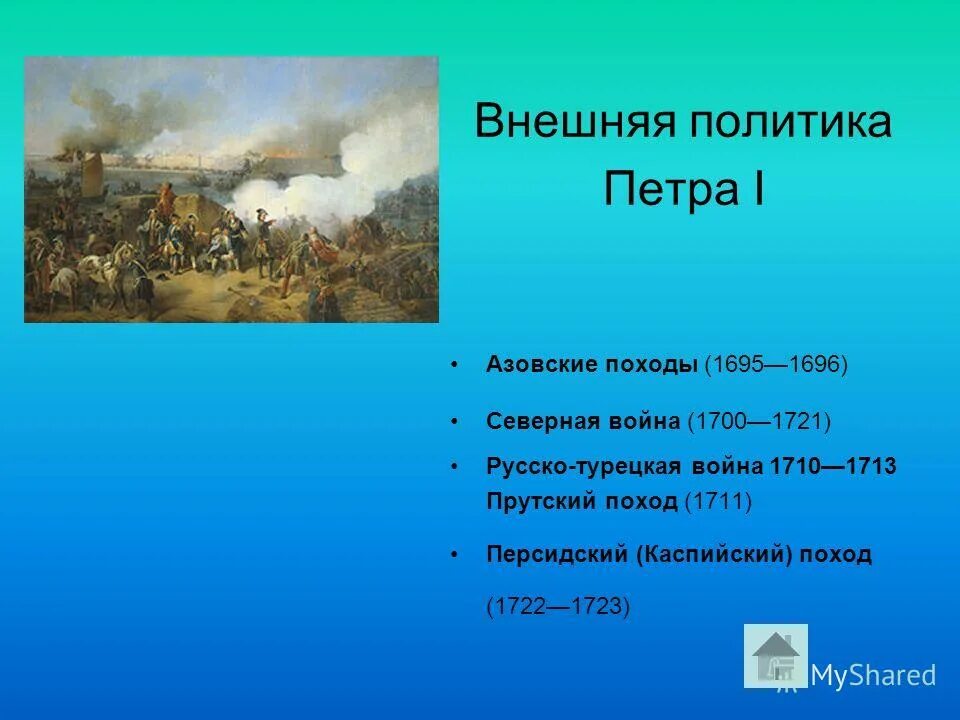 Внешняя политика Петра I

• Азовские походы (1695—1696)

• Северная война (1700—1721)

• Русско-турецкая война 1710—1713 Прутский поход (1711)

• Персидский (Каспийский) поход

(1722—1723)

MyShared